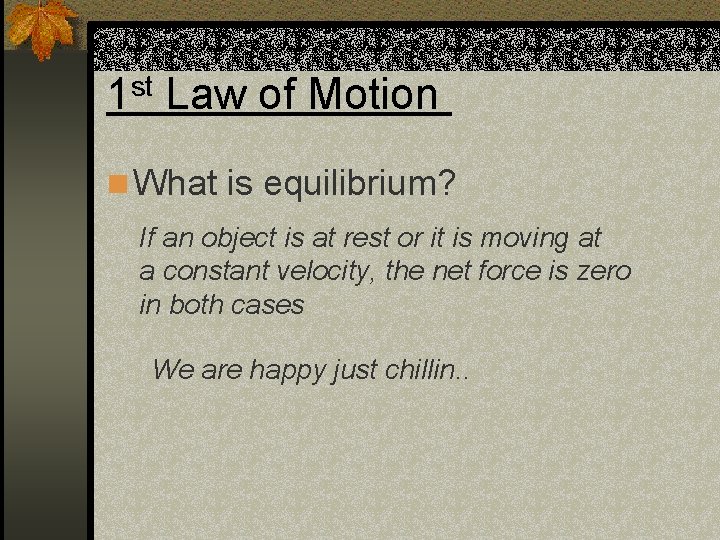 1st Law of Motion

What is equilibrium?

If an object is at rest or it is moving at a constant velocity, the net force is zero in both cases

We are happy just chillin..